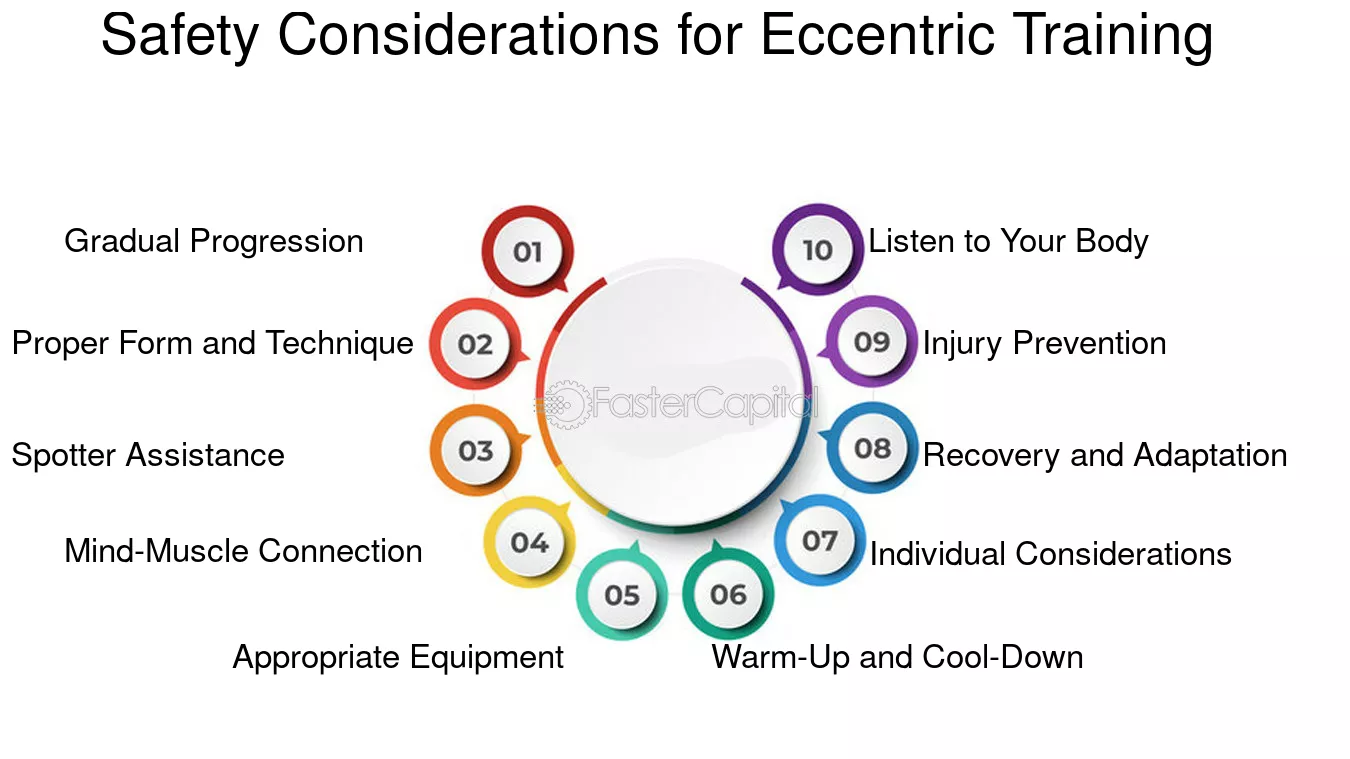 Safety Considerations for Eccentric Training

01 Gradual Progression

02 Proper Form and Technique

03 Spotter Assistance

04 Mind-Muscle Connection

05 Appropriate Equipment

06 Warm-Up and Cool-Down

07 Individual Considerations

08 Recovery and Adaptation

09 Injury Prevention

10 Listen to Your Body

FasterCapital